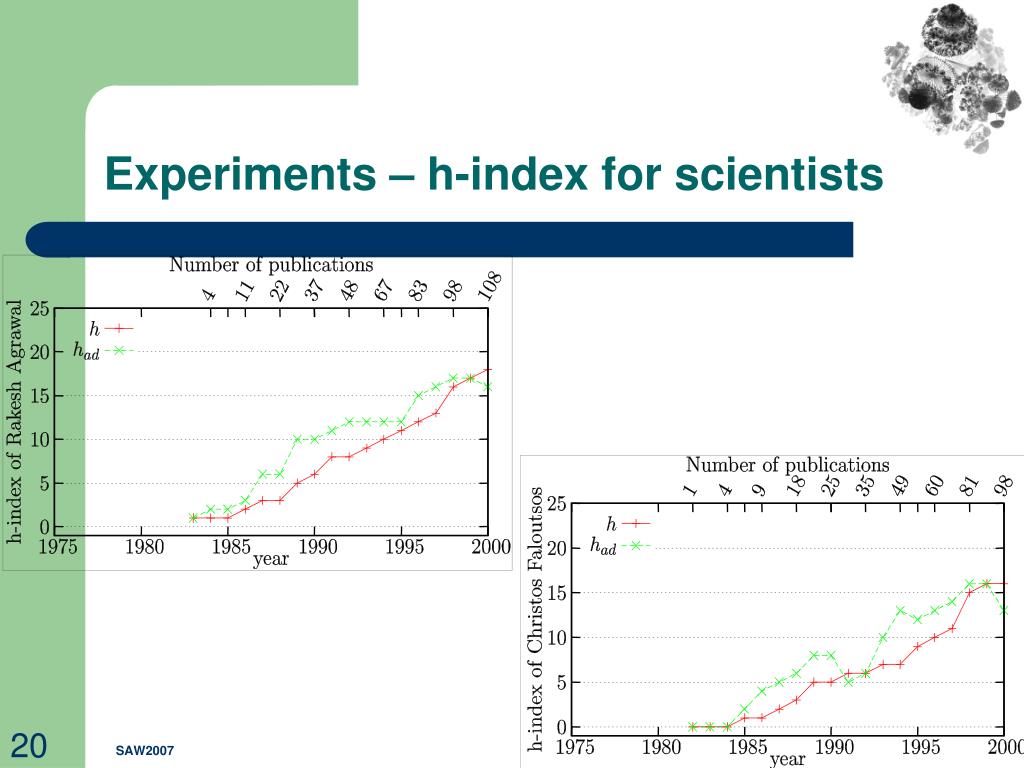 Experiments – h-index for scientists

Number of publications
4 11 22 37 48 67 83 98 108
h-index of Rakesh Agrawal
25
20
15
10
5
0
$h$
$h_{ad}$
1975 1980 1985 1990 1995 2000
year

Number of publications
1 4 9 18 25 35 49 60 81 98
h-index of Christos Faloutsos
25
20
15
10
5
0
$h$
$h_{ad}$
1975 1980 1985 1990 1995 2000
year

20
SAW2007